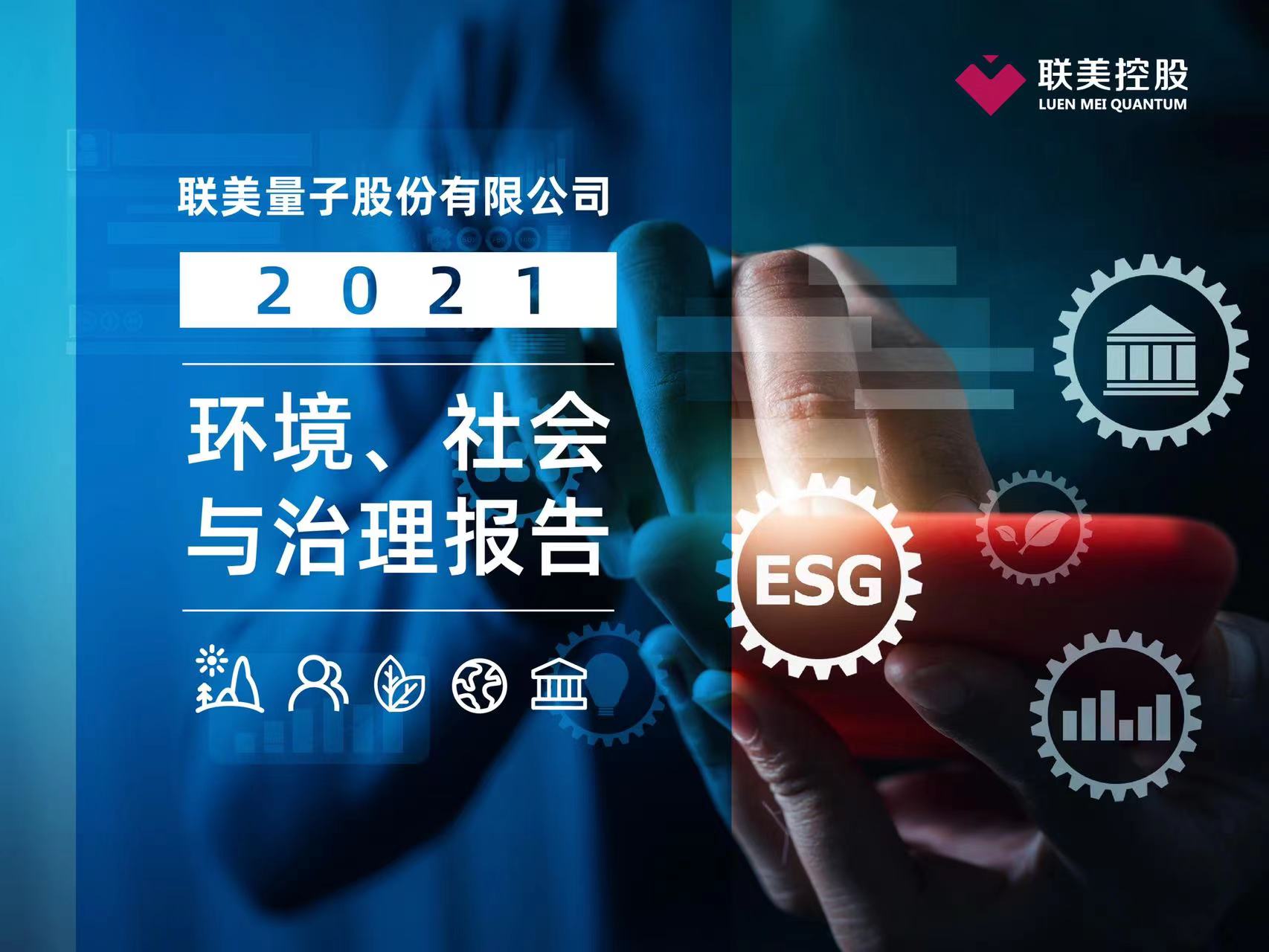 联美控股
LUEN MEI QUANTUM

联美量子股份有限公司

2021

环境、社会与治理报告

ESG